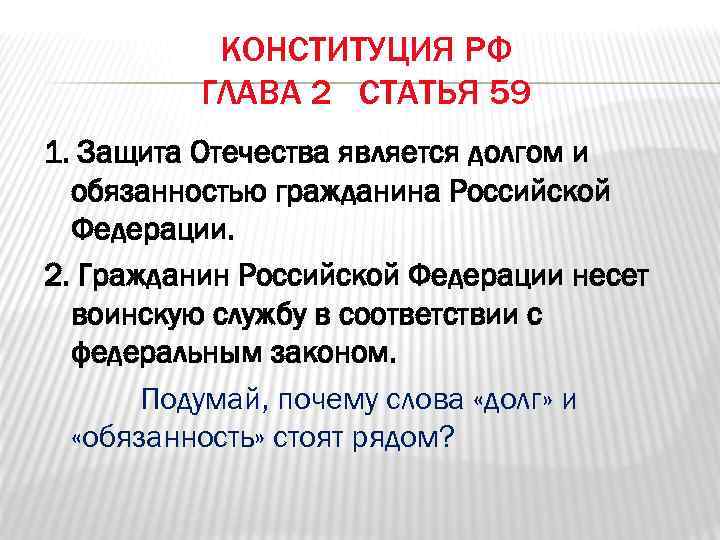 КОНСТИТУЦИЯ РФ
ГЛАВА 2 СТАТЬЯ 59

1. Защита Отечества является долгом и обязанностью гражданина Российской Федерации.

2. Гражданин Российской Федерации несет воинскую службу в соответствии с федеральным законом.

Подумай, почему слова «долг» и «обязанность» стоят рядом?